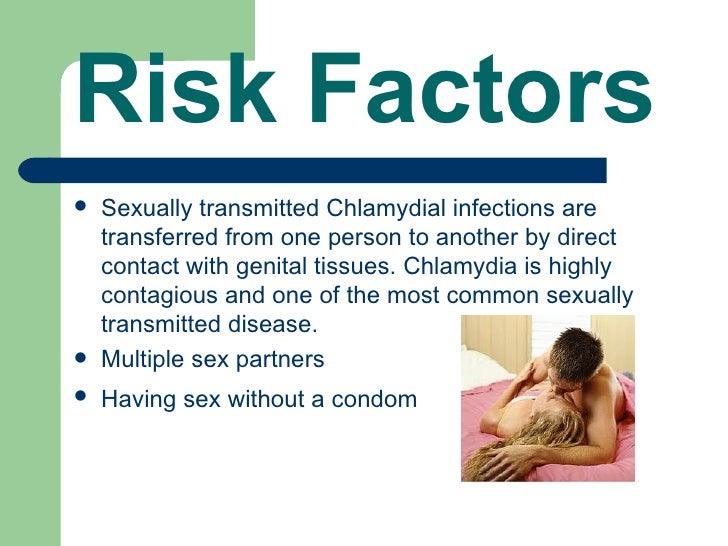 Risk Factors

- Sexually transmitted Chlamydial infections are transferred from one person to another by direct contact with genital tissues. Chlamydia is highly contagious and one of the most common sexually transmitted disease.
- Multiple sex partners
- Having sex without a condom